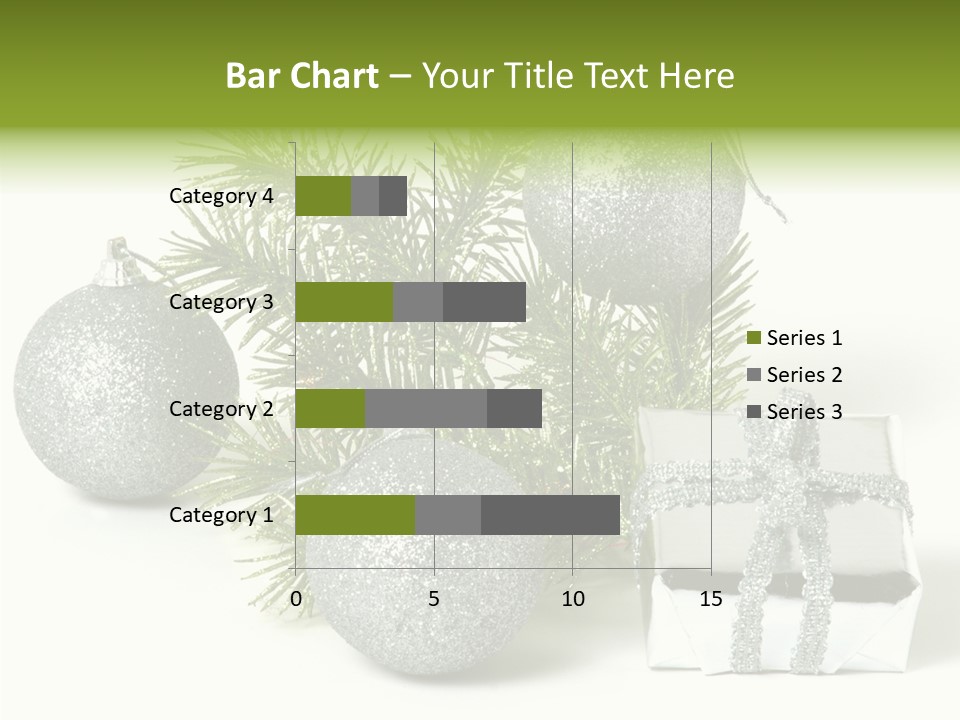 Bar Chart – Your Title Text Here

Category 4
Category 3
Category 2
Category 1

0
5
10
15

Series 1
Series 2
Series 3